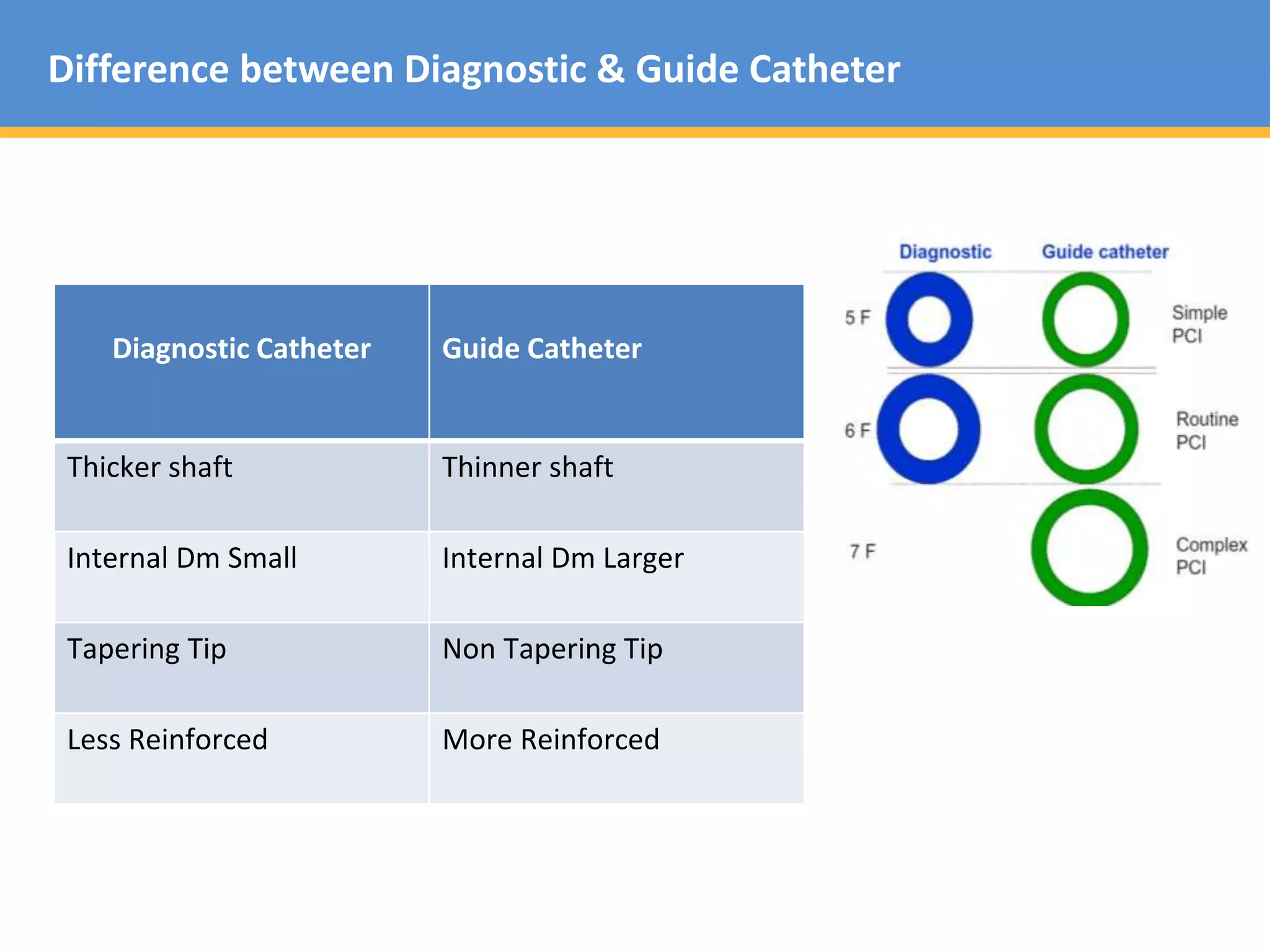 Difference between Diagnostic & Guide Catheter

| Diagnostic Catheter | Guide Catheter |
|---|---|
| Thicker shaft | Thinner shaft |
| Internal Dm Small | Internal Dm Larger |
| Tapering Tip | Non Tapering Tip |
| Less Reinforced | More Reinforced |

Diagnostic
Guide catheter
5 F
Simple PCI
6 F
Routine PCI
7 F
Complex PCI